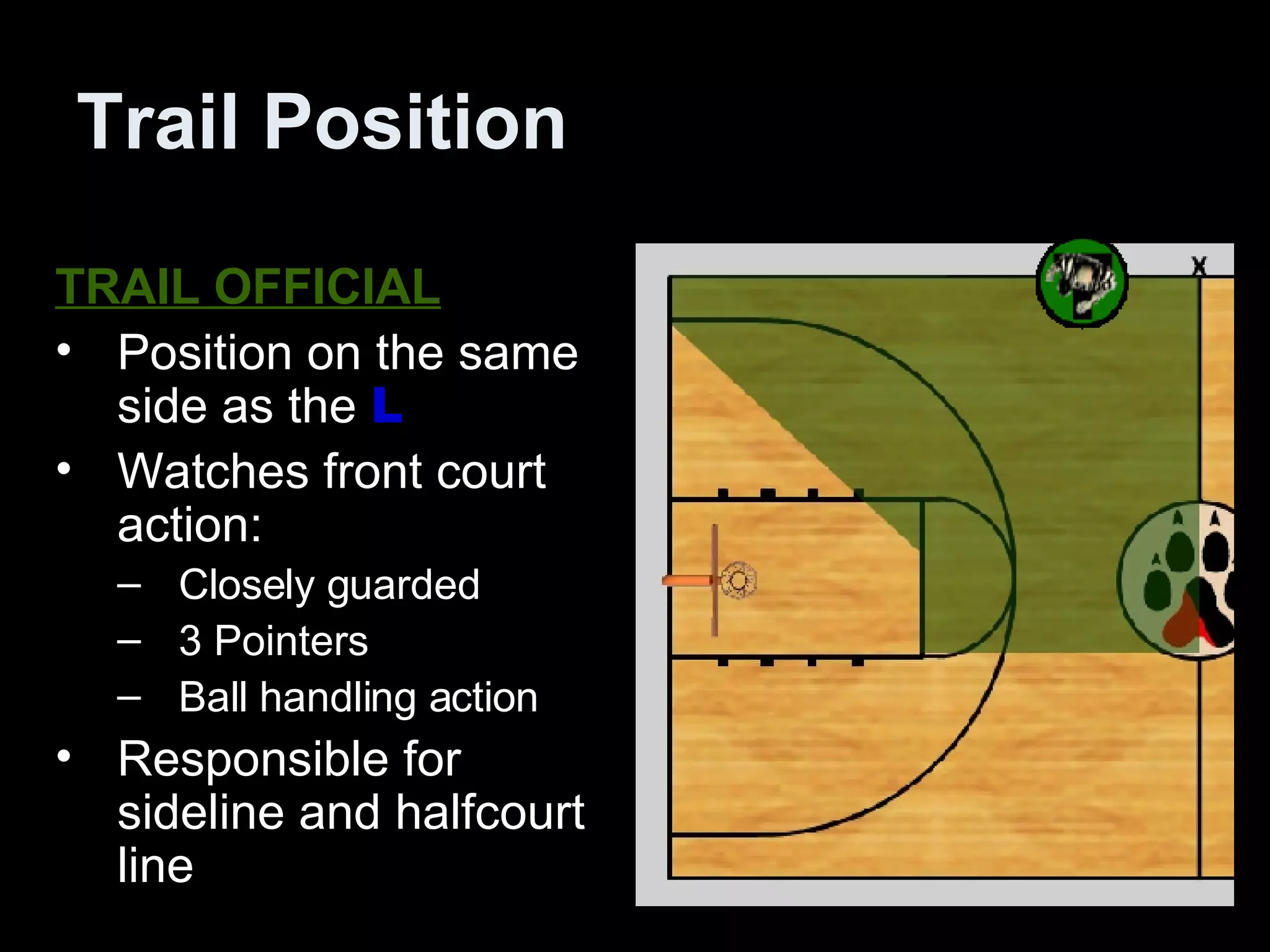 Trail Position

TRAIL OFFICIAL

• Position on the same side as the L
• Watches front court action:
  – Closely guarded
  – 3 Pointers
  – Ball handling action
• Responsible for sideline and halfcourt line

T

X